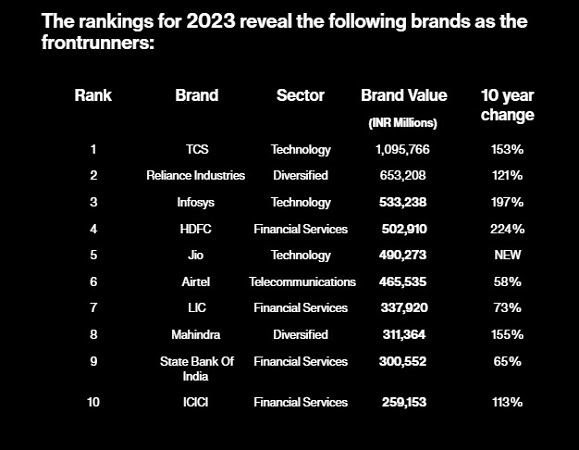 The rankings for 2023 reveal the following brands as the frontrunners:

| Rank | Brand | Sector | Brand Value (INR Millions) | 10 year change |
|---|---|---|---|---|
| 1 | TCS | Technology | 1,095,766 | 153% |
| 2 | Reliance Industries | Diversified | 653,208 | 121% |
| 3 | Infosys | Technology | 533,238 | 197% |
| 4 | HDFC | Financial Services | 502,910 | 224% |
| 5 | Jio | Technology | 490,273 | NEW |
| 6 | Airtel | Telecommunications | 465,535 | 58% |
| 7 | LIC | Financial Services | 337,920 | 73% |
| 8 | Mahindra | Diversified | 311,364 | 155% |
| 9 | State Bank Of India | Financial Services | 300,552 | 65% |
| 10 | ICICI | Financial Services | 259,153 | 113% |